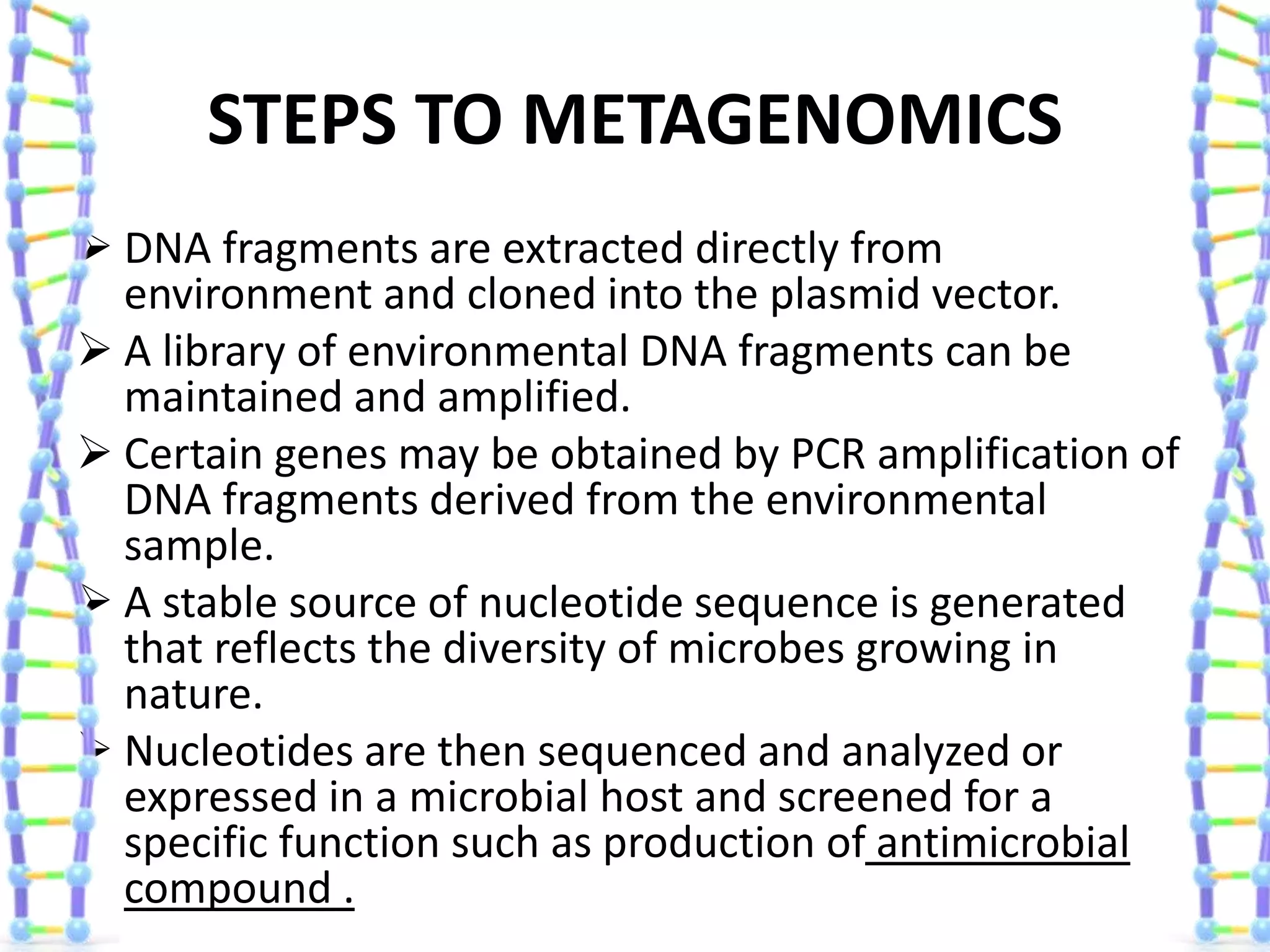 STEPS TO METAGENOMICS

➢ DNA fragments are extracted directly from environment and cloned into the plasmid vector.

➢ A library of environmental DNA fragments can be maintained and amplified.

➢ Certain genes may be obtained by PCR amplification of DNA fragments derived from the environmental sample.

➢ A stable source of nucleotide sequence is generated that reflects the diversity of microbes growing in nature.

➢ Nucleotides are then sequenced and analyzed or expressed in a microbial host and screened for a specific function such as production of antimicrobial compound .